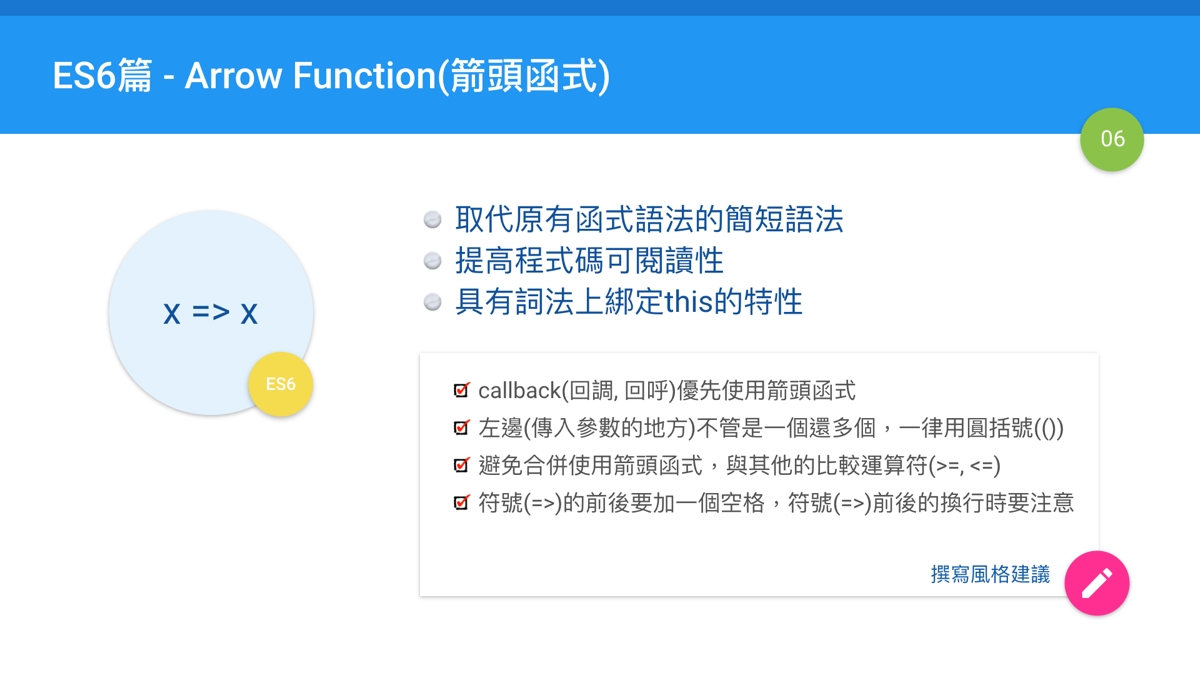 ES6篇 - Arrow Function(箭頭函式)

06

x => x

ES6

取代原有函式語法的簡短語法
提高程式碼可閱讀性
具有詞法上綁定this的特性

callback(回調, 回呼)優先使用箭頭函式
左邊(傳入參數的地方)不管是一個還多個，一律用圓括號(())
避免合併使用箭頭函式，與其他的比較運算符(>=, <=)
符號(=>)的前後要加一個空格，符號(=>)前後的換行時要注意

撰寫風格建議